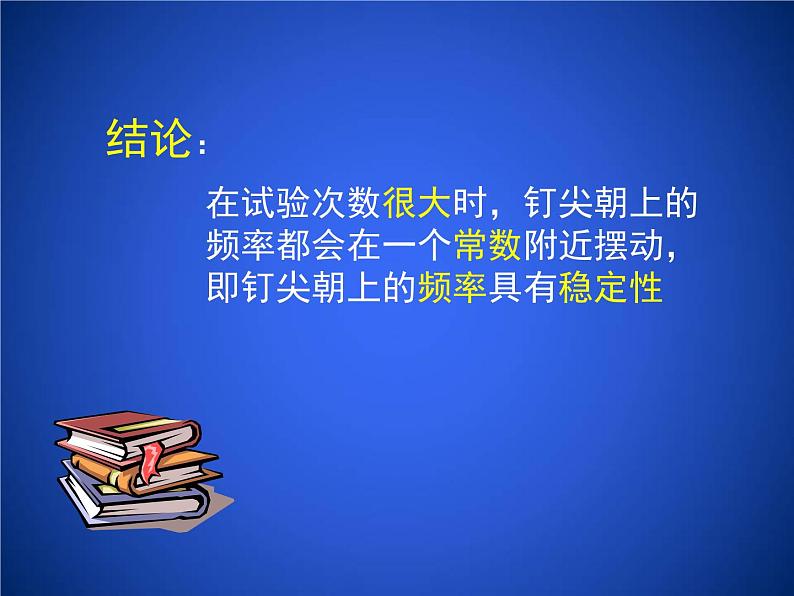 结论：

在试验次数很大时，钉尖朝上的频率都会在一个常数附近摆动，即钉尖朝上的频率具有稳定性